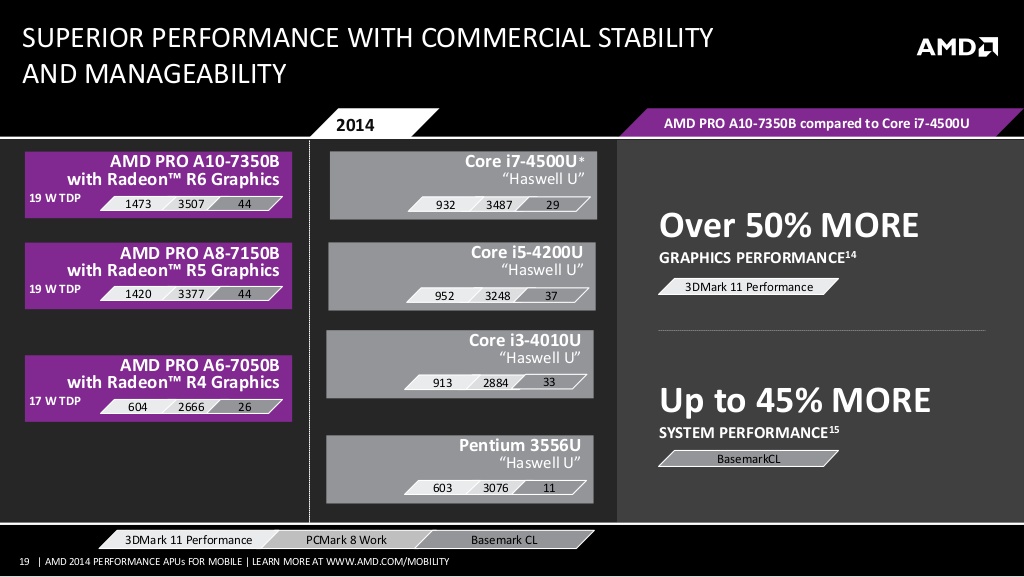 SUPERIOR PERFORMANCE WITH COMMERCIAL STABILITY AND MANAGEABILITY

AMD

2014

AMD PRO A10-7350B compared to Core i7-4500U

AMD PRO A10-7350B with Radeon™ R6 Graphics
19 W TDP
1473 3507 44

AMD PRO A8-7150B with Radeon™ R5 Graphics
19 W TDP
1420 3377 44

AMD PRO A6-7050B with Radeon™ R4 Graphics
17 W TDP
604 2666 26

Core i7-4500U* "Haswell U"
932 3487 29

Core i5-4200U "Haswell U"
952 3248 37

Core i3-4010U "Haswell U"
913 2884 33

Pentium 3556U "Haswell U"
603 3076 11

Over 50% MORE
GRAPHICS PERFORMANCE$^{14}$
3DMark 11 Performance

Up to 45% MORE
SYSTEM PERFORMANCE$^{15}$
BasemarkCL

3DMark 11 Performance
PCMark 8 Work
Basemark CL

19 | AMD 2014 PERFORMANCE APUs FOR MOBILE | LEARN MORE AT WWW.AMD.COM/MOBILITY